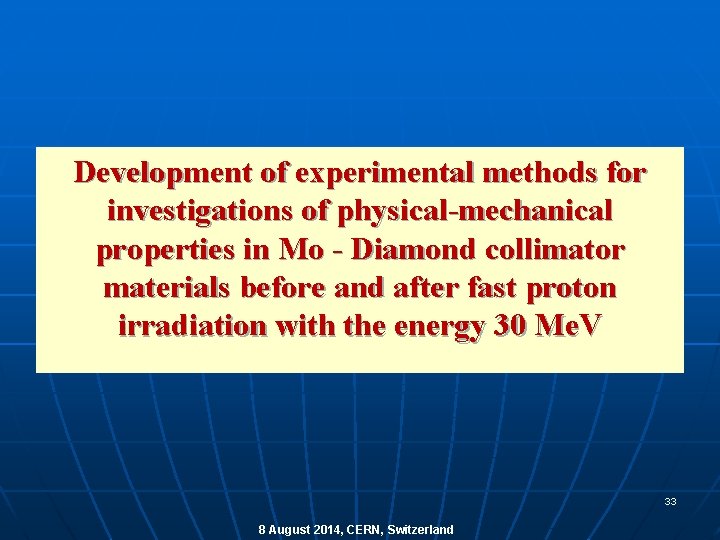 Development of experimental methods for investigations of physical-mechanical properties in Mo - Diamond collimator materials before and after fast proton irradiation with the energy 30 MeV

33

8 August 2014, CERN, Switzerland